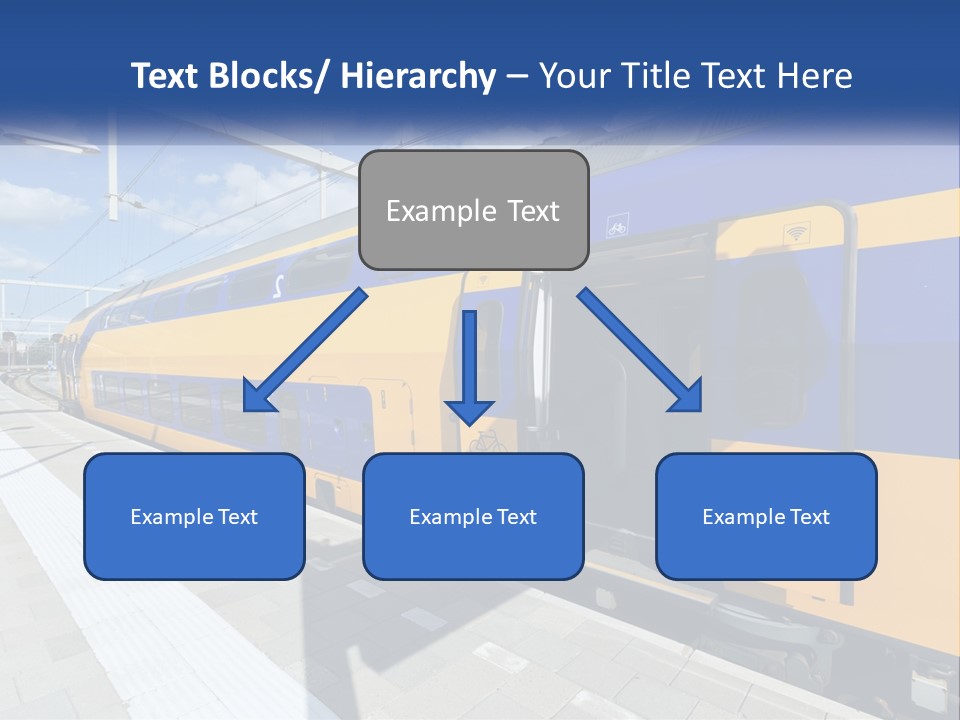 Text Blocks/ Hierarchy – Your Title Text Here

Example Text

Example Text

Example Text

Example Text